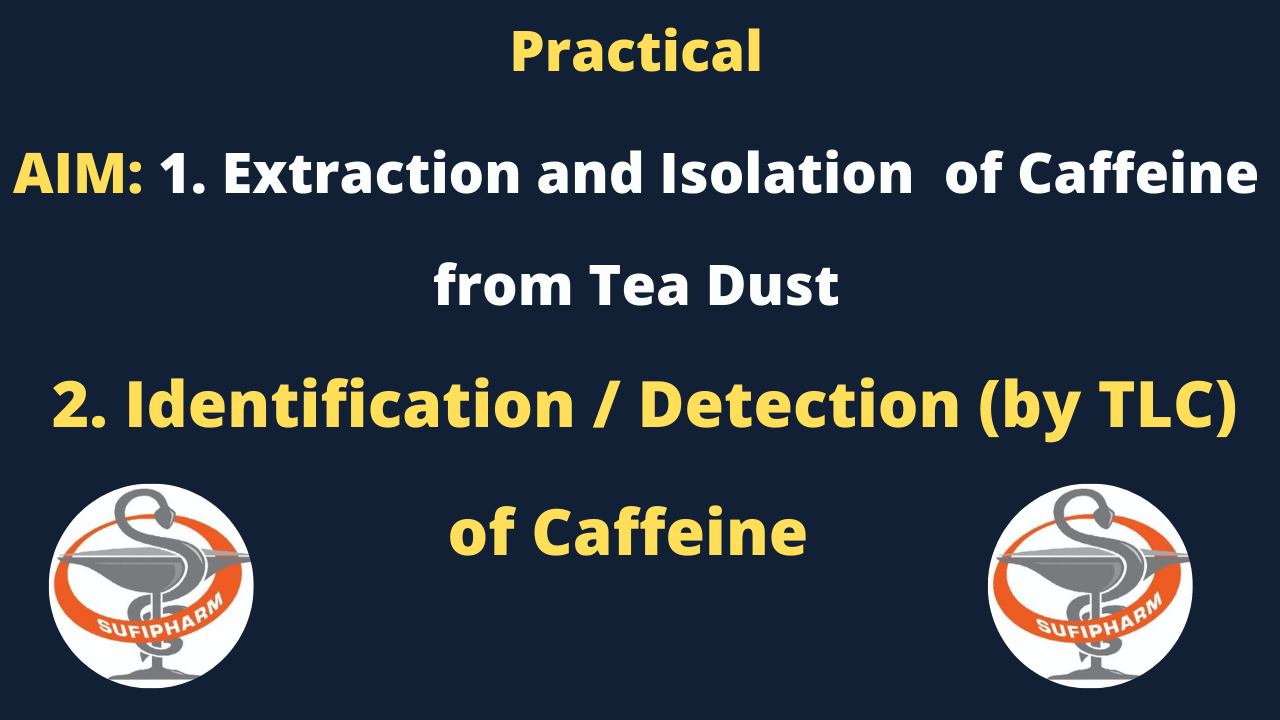 Practical

AIM: 1. Extraction and Isolation of Caffeine from Tea Dust

2. Identification / Detection (by TLC) of Caffeine

SUFIPHARM

SUFIPHARM